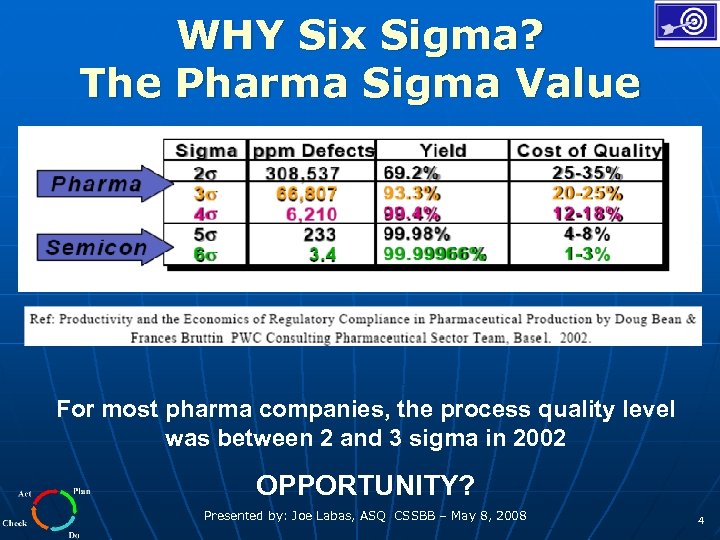 WHY Six Sigma?
The Pharma Sigma Value

Pharma

Semicon

| Sigma | ppm Defects | Yield | Cost of Quality |
|---|---|---|---|
| $2\sigma$ | 308,537 | 69.2% | 25-35% |
| $3\sigma$ | 66,807 | 93.3% | 20-25% |
| $4\sigma$ | 6,210 | 99.4% | 12-18% |
| $5\sigma$ | 233 | 99.98% | 4-8% |
| $6\sigma$ | 3.4 | 99.99966% | 1-3% |

Ref: Productivity and the Economics of Regulatory Compliance in Pharmaceutical Production by Doug Bean & Frances Bruttin PWC Consulting Pharmaceutical Sector Team, Basel. 2002.

For most pharma companies, the process quality level was between 2 and 3 sigma in 2002

OPPORTUNITY?

Act Plan Check Do

Presented by: Joe Labas, ASQ CSSBB – May 8, 2008

4